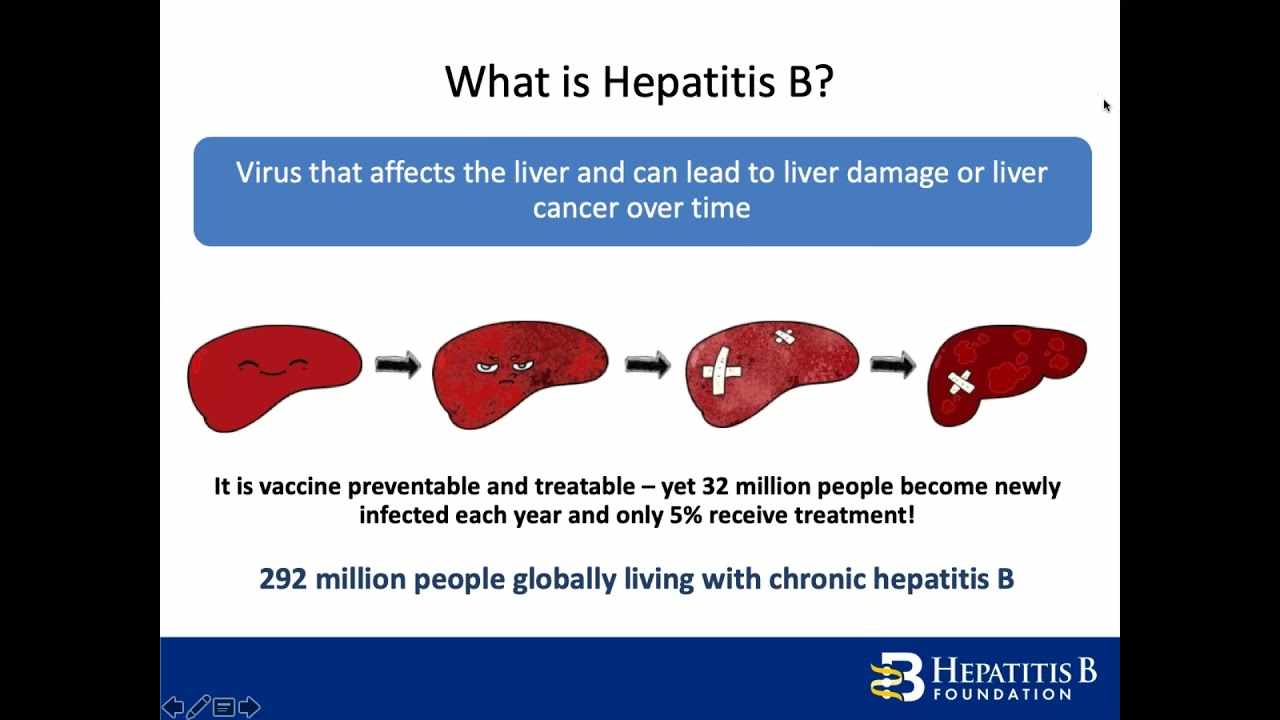 What is Hepatitis B?

Virus that affects the liver and can lead to liver damage or liver cancer over time

It is vaccine preventable and treatable – yet 32 million people become newly infected each year and only 5% receive treatment!

292 million people globally living with chronic hepatitis B

HEPATITIS B FOUNDATION